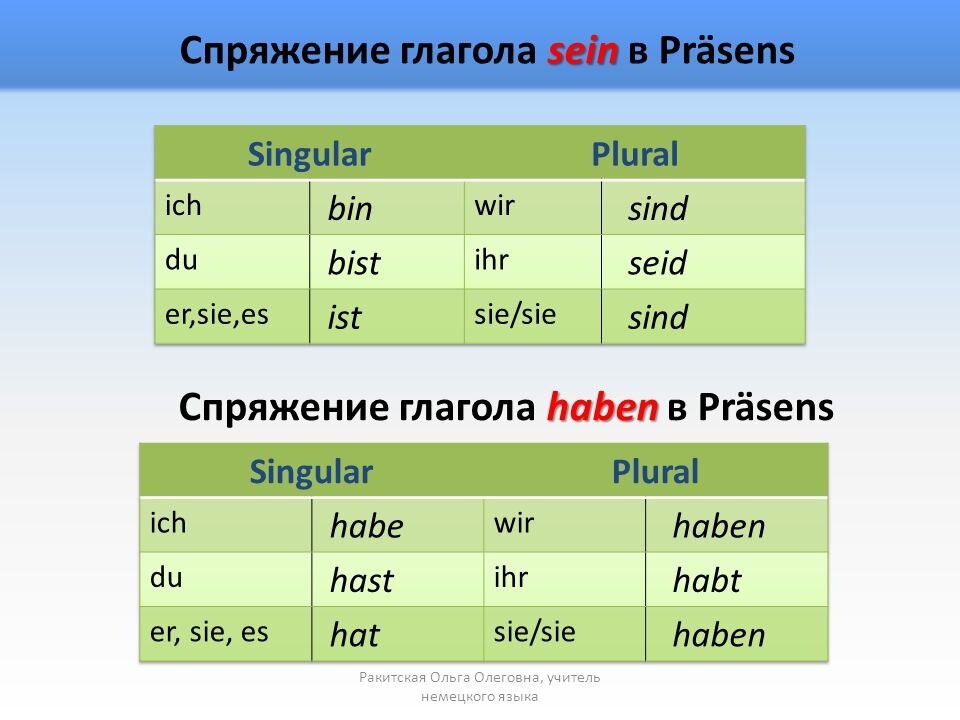 Спряжение глагола sein в Präsens

| Singular | | Plural | |
|---|---|---|---|
| ich | bin | wir | sind |
| du | bist | ihr | seid |
| er,sie,es | ist | sie/sie | sind |

Спряжение глагола haben в Präsens

| Singular | | Plural | |
|---|---|---|---|
| ich | habe | wir | haben |
| du | hast | ihr | habt |
| er, sie, es | hat | sie/sie | haben |

Ракитская Ольга Олеговна, учитель немецкого языка